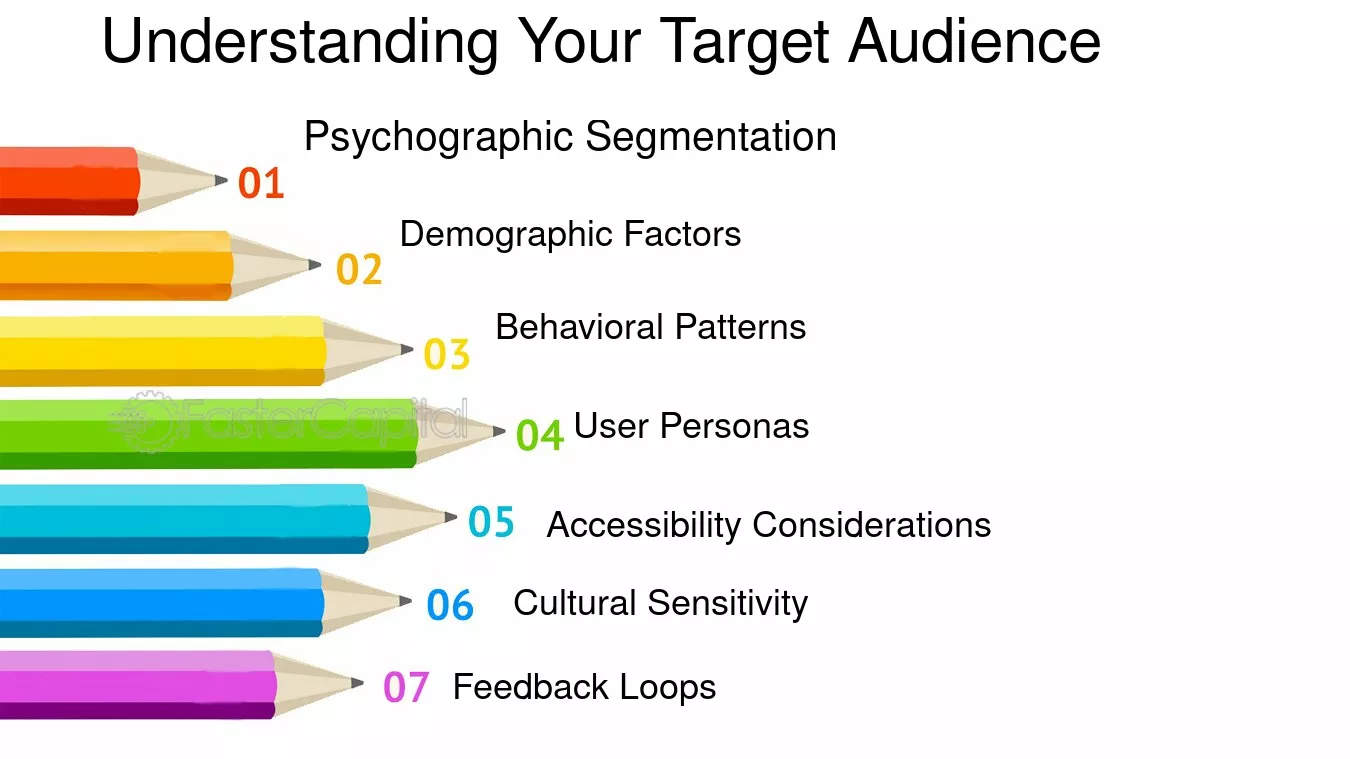 Understanding Your Target Audience

01 Psychographic Segmentation

02 Demographic Factors

03 Behavioral Patterns

04 User Personas

05 Accessibility Considerations

06 Cultural Sensitivity

07 Feedback Loops

FasterCapital